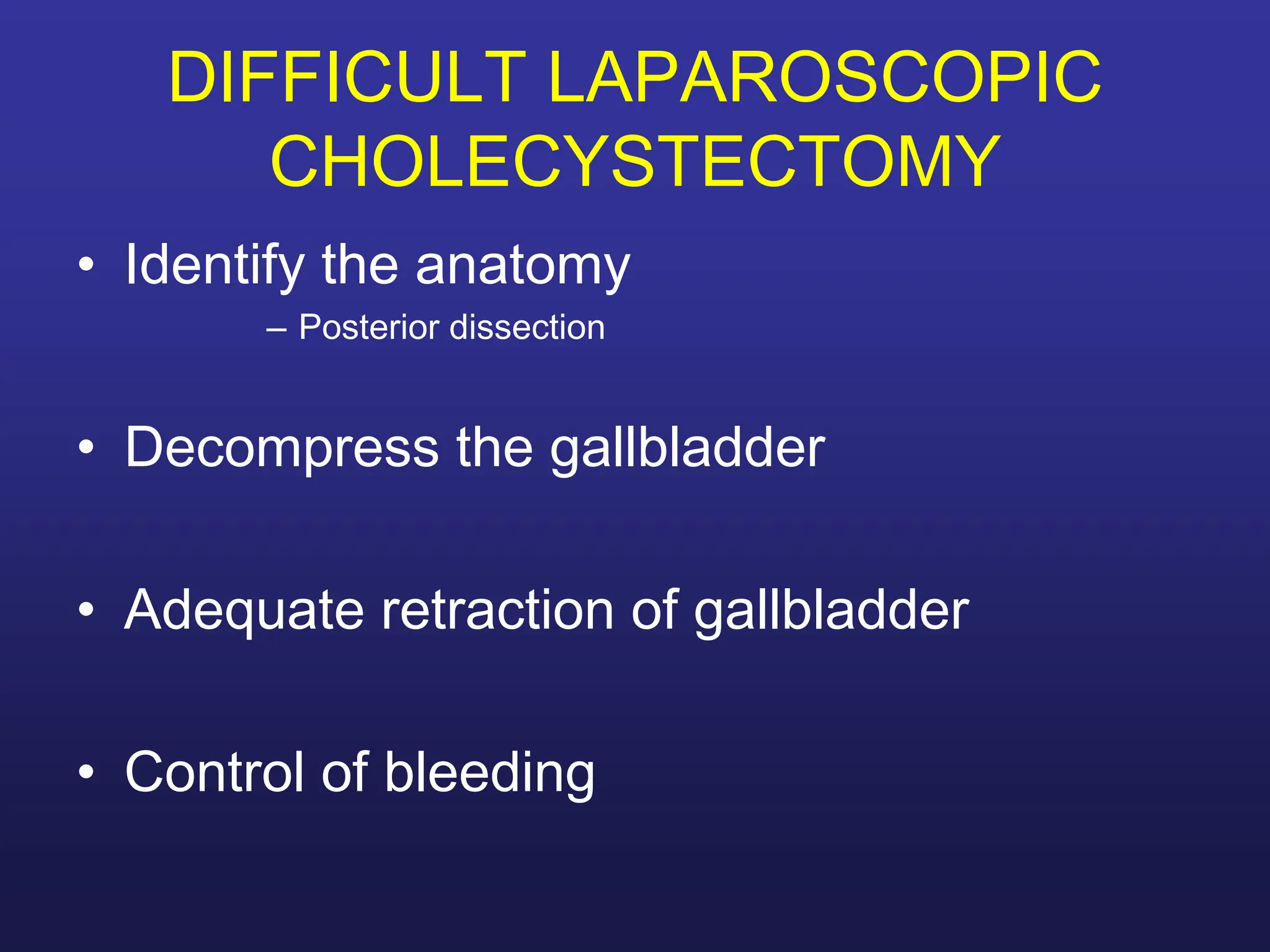 DIFFICULT LAPAROSCOPIC CHOLECYSTECTOMY

• Identify the anatomy
– Posterior dissection

• Decompress the gallbladder

• Adequate retraction of gallbladder

• Control of bleeding